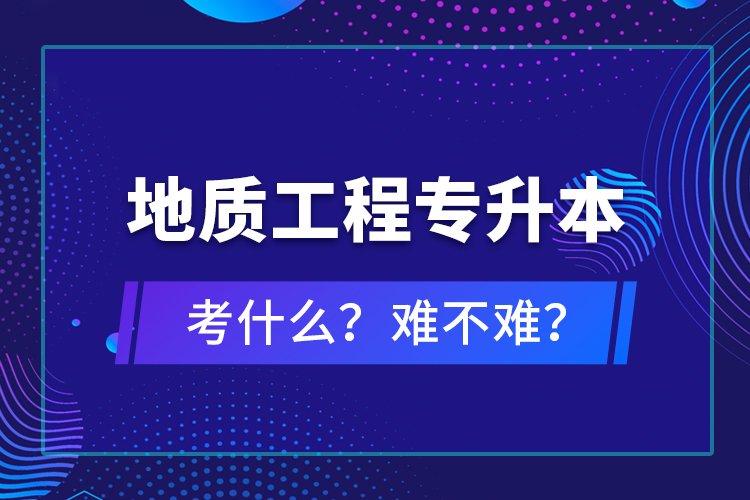 地质工程专升本

考什么？难不难？